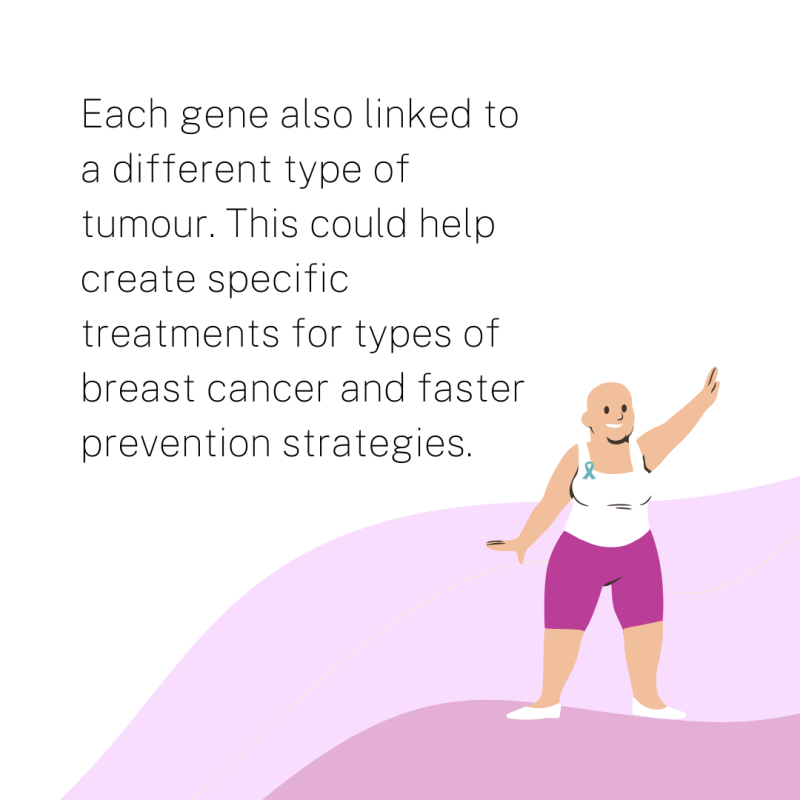 Each gene also linked to a different type of tumour. This could help create specific treatments for types of breast cancer and faster prevention strategies.